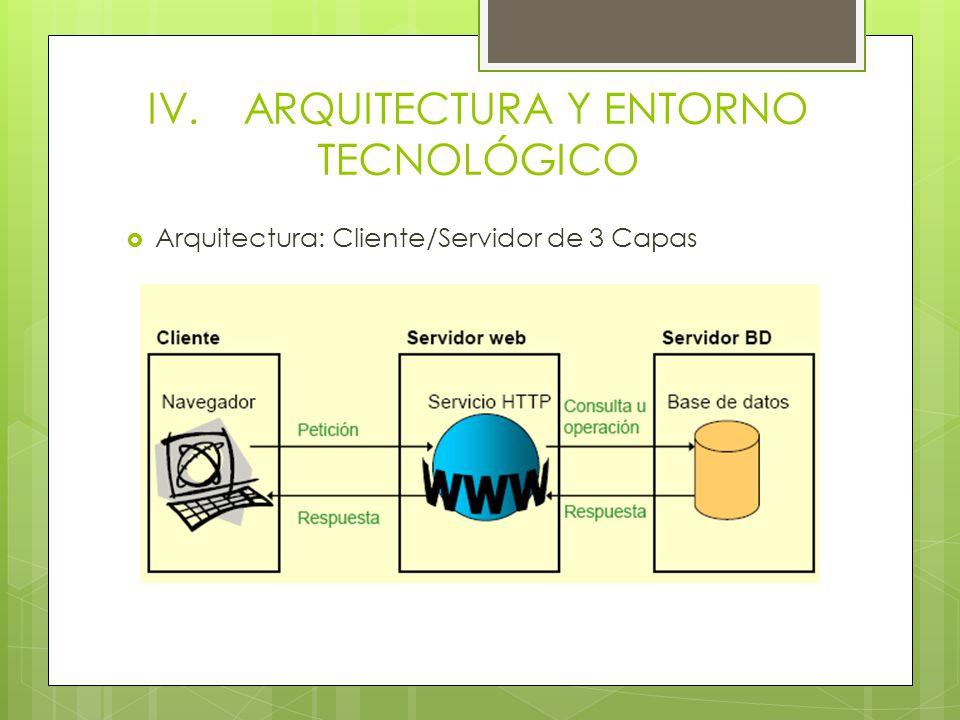 IV. ARQUITECTURA Y ENTORNO TECNOLÓGICO

Arquitectura: Cliente/Servidor de 3 Capas

Cliente

Navegador

Petición

Respuesta

Servidor web

Servicio HTTP

WWW

Consulta u operación

Respuesta

Servidor BD

Base de datos